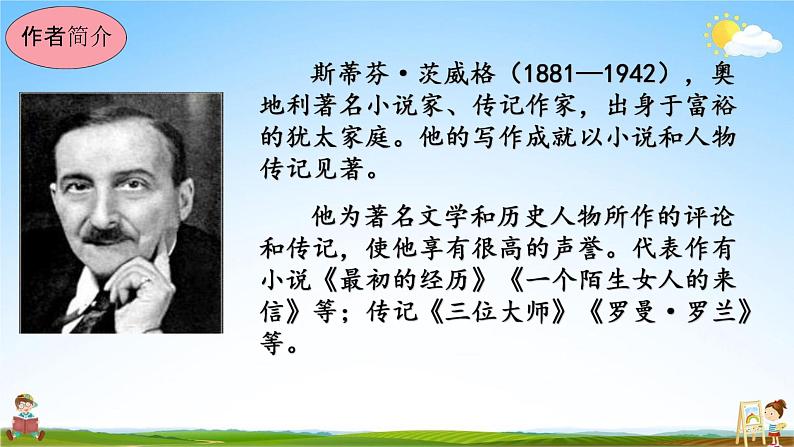 作者简介

斯蒂芬·茨威格（1881—1942），奥地利著名小说家、传记作家，出身于富裕的犹太家庭。他的写作成就以小说和人物传记见著。

他为著名文学和历史人物所作的评论和传记，使他享有很高的声誉。代表作有小说《最初的经历》《一个陌生女人的来信》等；传记《三位大师》《罗曼·罗兰》等。